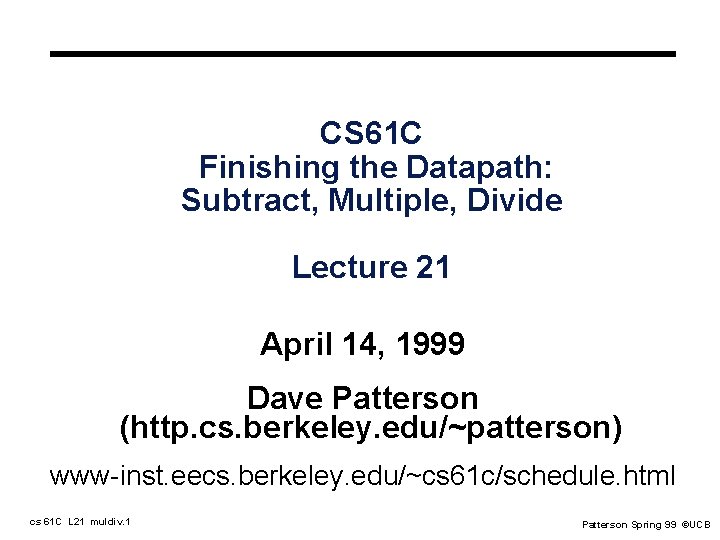 CS61C
Finishing the Datapath:
Subtract, Multiple, Divide

Lecture 21

April 14, 1999

Dave Patterson
(http.cs.berkeley.edu/~patterson)

www-inst.eecs.berkeley.edu/~cs61c/schedule.html

cs 61C L21 muldiv.1

Patterson Spring 99 ©UCB